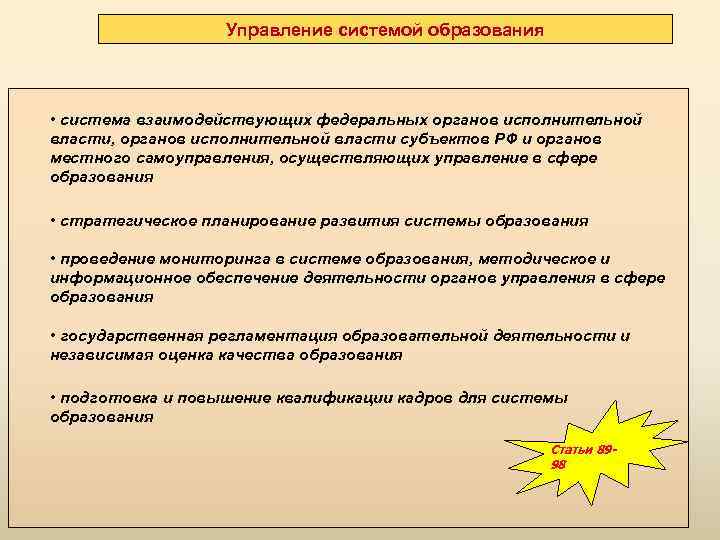 Управление системой образования

• система взаимодействующих федеральных органов исполнительной власти, органов исполнительной власти субъектов РФ и органов местного самоуправления, осуществляющих управление в сфере образования

• стратегическое планирование развития системы образования

• проведение мониторинга в системе образования, методическое и информационное обеспечение деятельности органов управления в сфере образования

• государственная регламентация образовательной деятельности и независимая оценка качества образования

• подготовка и повышение квалификации кадров для системы образования

Статьи 89-98